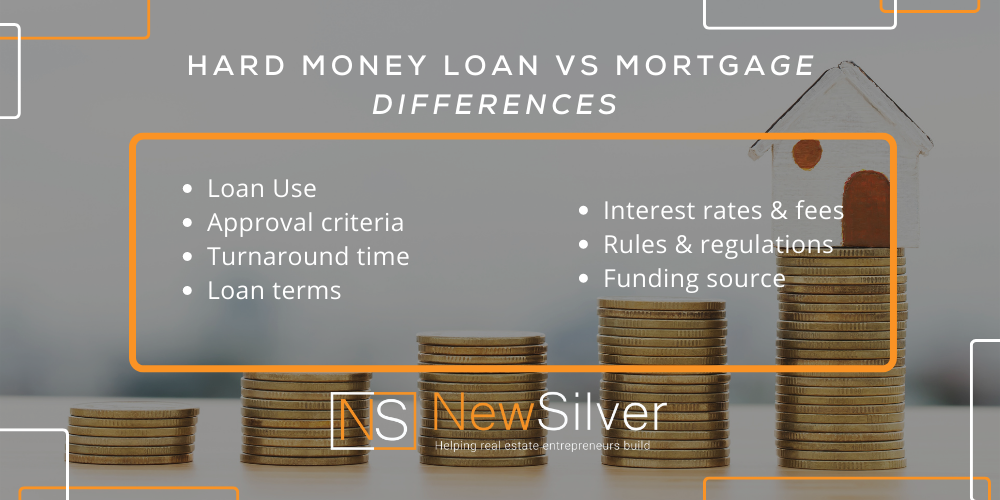 HARD MONEY LOAN VS MORTGAGE DIFFERENCES

- Loan Use
- Approval criteria
- Turnaround time
- Loan terms

- Interest rates & fees
- Rules & regulations
- Funding source

NS NewSilver
Helping real estate entrepreneurs build